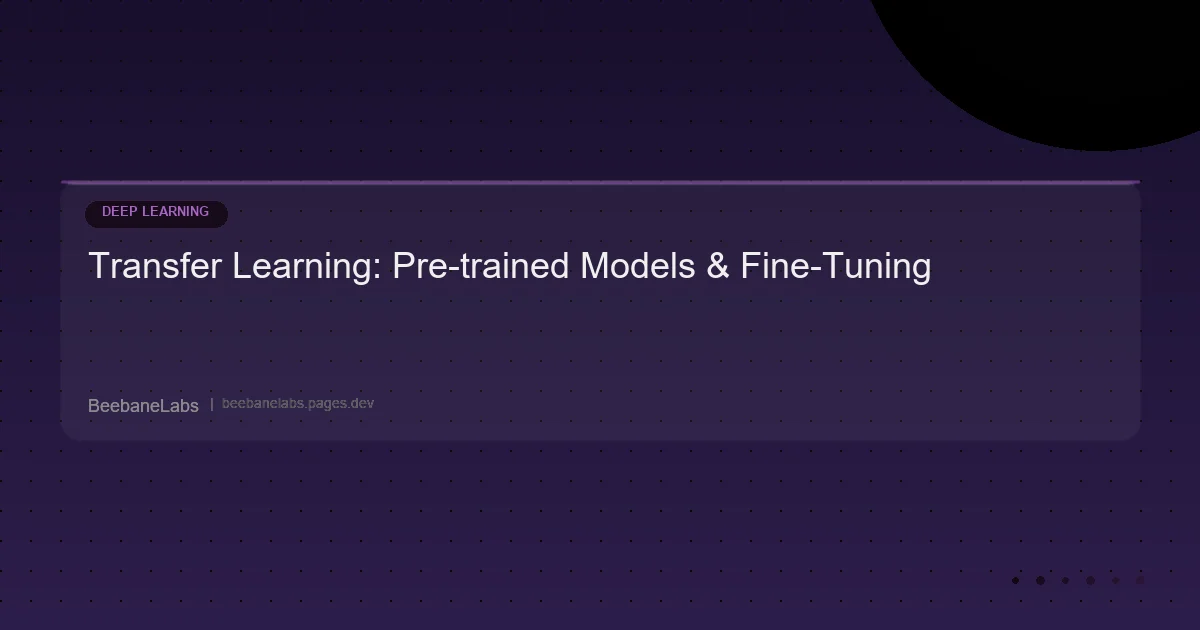 DEEP LEARNING

Transfer Learning: Pre-trained Models & Fine-Tuning

BeebaneLabs | beebanelabs.pages.dev